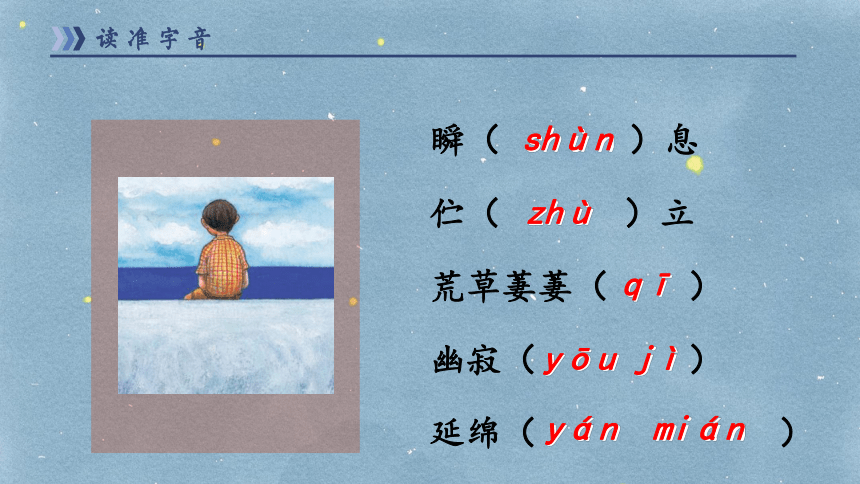 读准字音

瞬（ shùn ）息

伫（ zhù ）立

荒草萋萋（ qī ）

幽寂（yōu jì）

延绵（yán mián ）